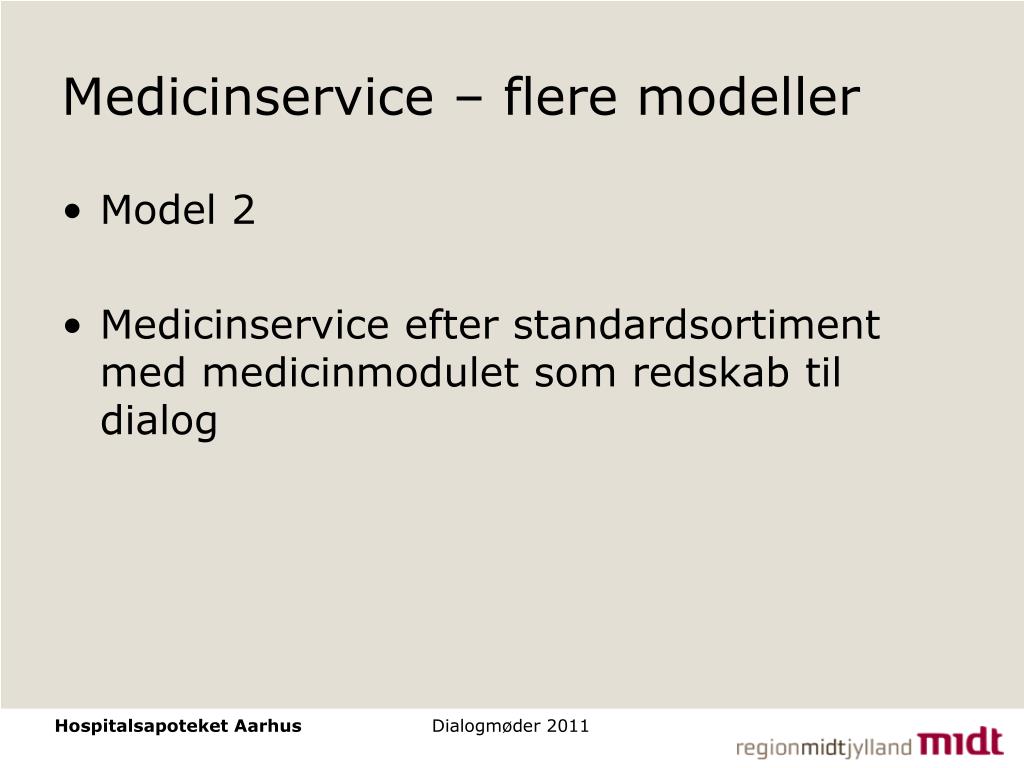 Medicinservice – flere modeller

• Model 2

• Medicinservice efter standardsortiment med medicinmodulet som redskab til dialog

Hospitalsapoteket Aarhus

Dialogmøder 2011

regionmidtjylland midt